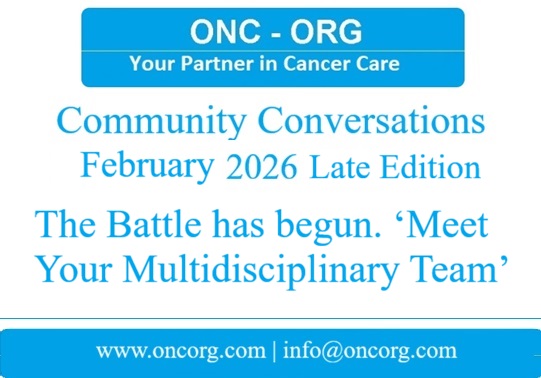 ONC - ORG
Your Partner in Cancer Care

Community Conversations
February 2026 Late Edition

The Battle has begun. ‘Meet Your Multidisciplinary Team’

www.oncorg.com | info@oncorg.com